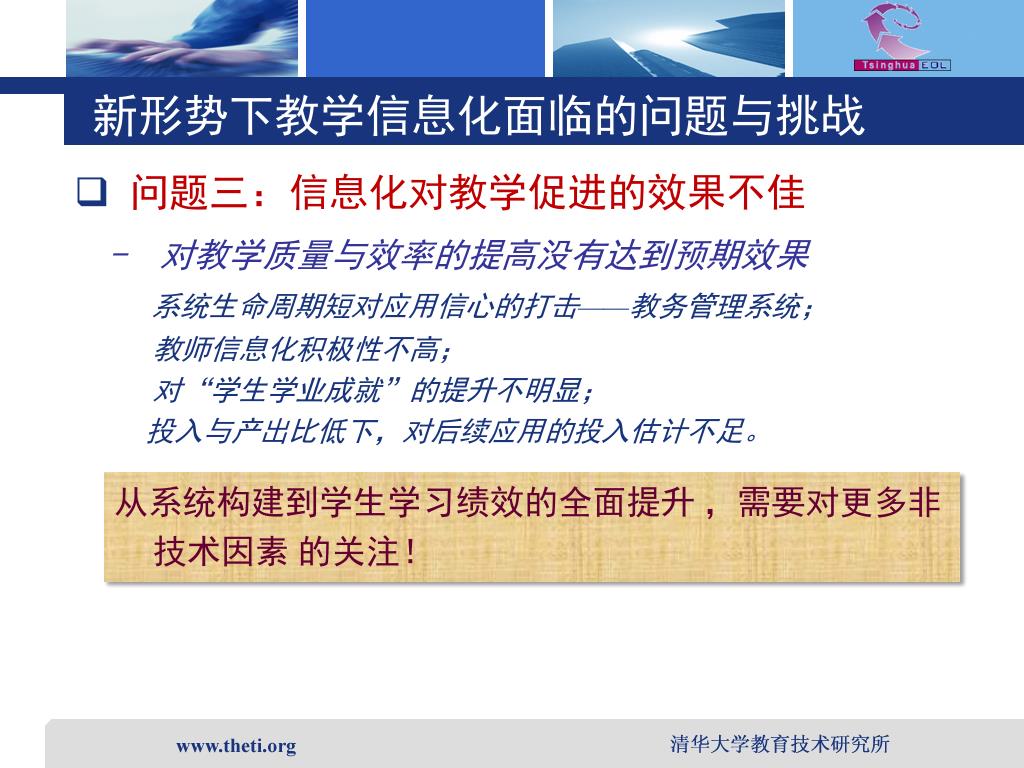 Tsinghua EOL

新形势下教学信息化面临的问题与挑战

❑ 问题三：信息化对教学促进的效果不佳

– 对教学质量与效率的提高没有达到预期效果

系统生命周期短对应用信心的打击——教务管理系统；

教师信息化积极性不高；

对“学生学业成就”的提升不明显；

投入与产出比低下，对后续应用的投入估计不足。

从系统构建到学生学习绩效的全面提升，需要对更多非技术因素 的关注！

www.theti.org

清华大学教育技术研究所